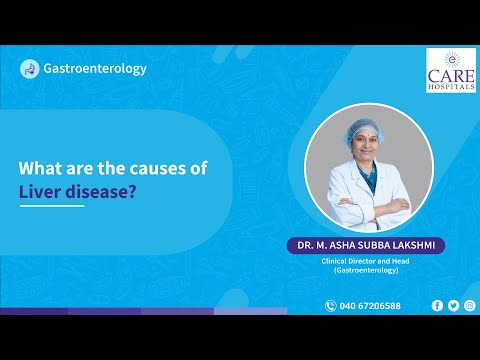 Gastroenterology

CARE HOSPITALS

What are the causes of Liver disease?

DR. M. ASHA SUBBA LAKSHMI

Clinical Director and Head (Gastroenterology)

040 67206588